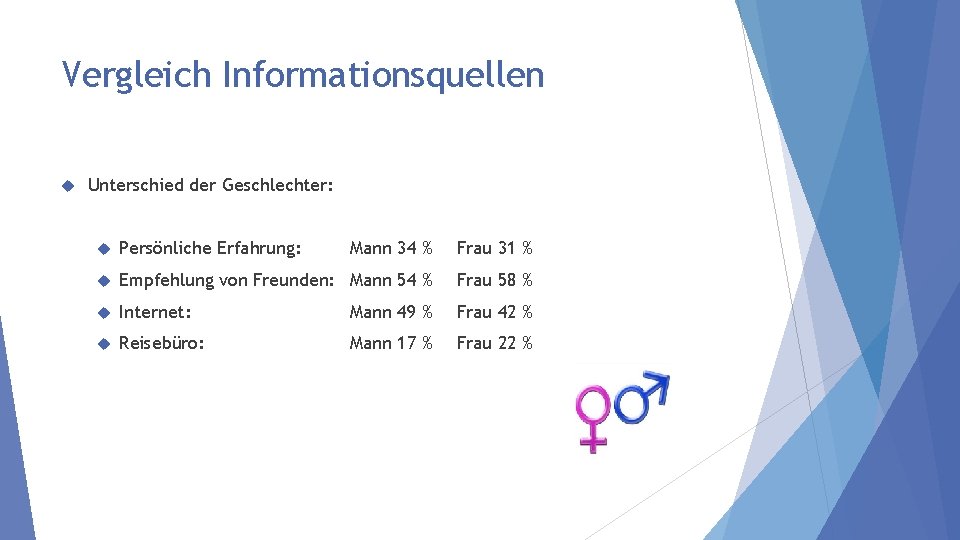 Vergleich Informationsquellen

Unterschied der Geschlechter:

Persönliche Erfahrung: Mann 34 % Frau 31 %

Empfehlung von Freunden: Mann 54 % Frau 58 %

Internet: Mann 49 % Frau 42 %

Reisebüro: Mann 17 % Frau 22 %